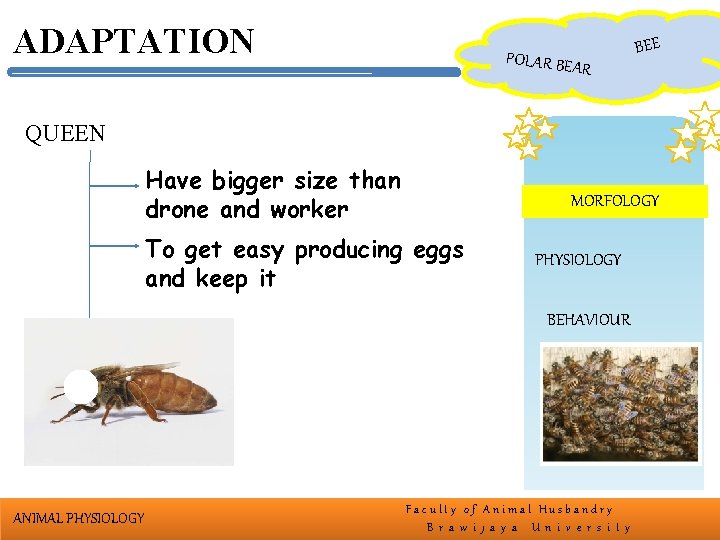 ADAPTATION

POLAR BEAR

BEE

QUEEN

Have bigger size than drone and worker

To get easy producing eggs and keep it

MORFOLOGY

PHYSIOLOGY

BEHAVIOUR

ANIMAL PHYSIOLOGY

Faculty of Animal Husbandry
Brawijaya University